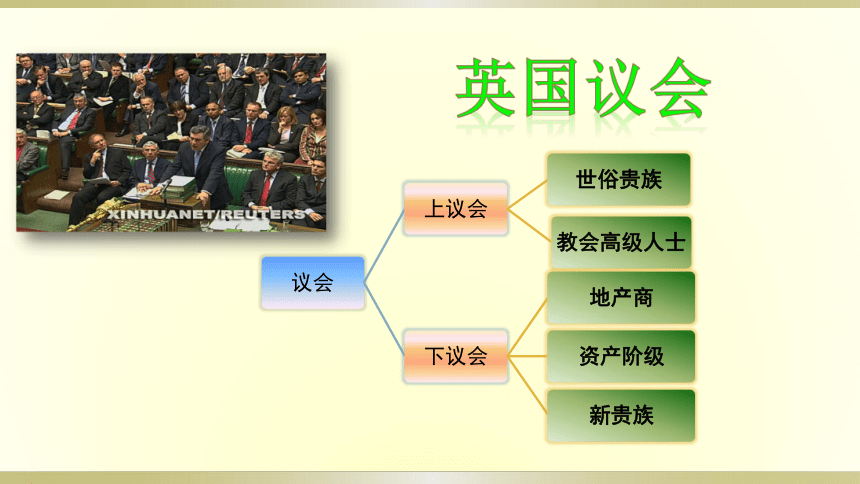 XINHUANET/REUTERS

英国议会

议会

上议会

世俗贵族

教会高级人士

下议会

地产商

资产阶级

新贵族